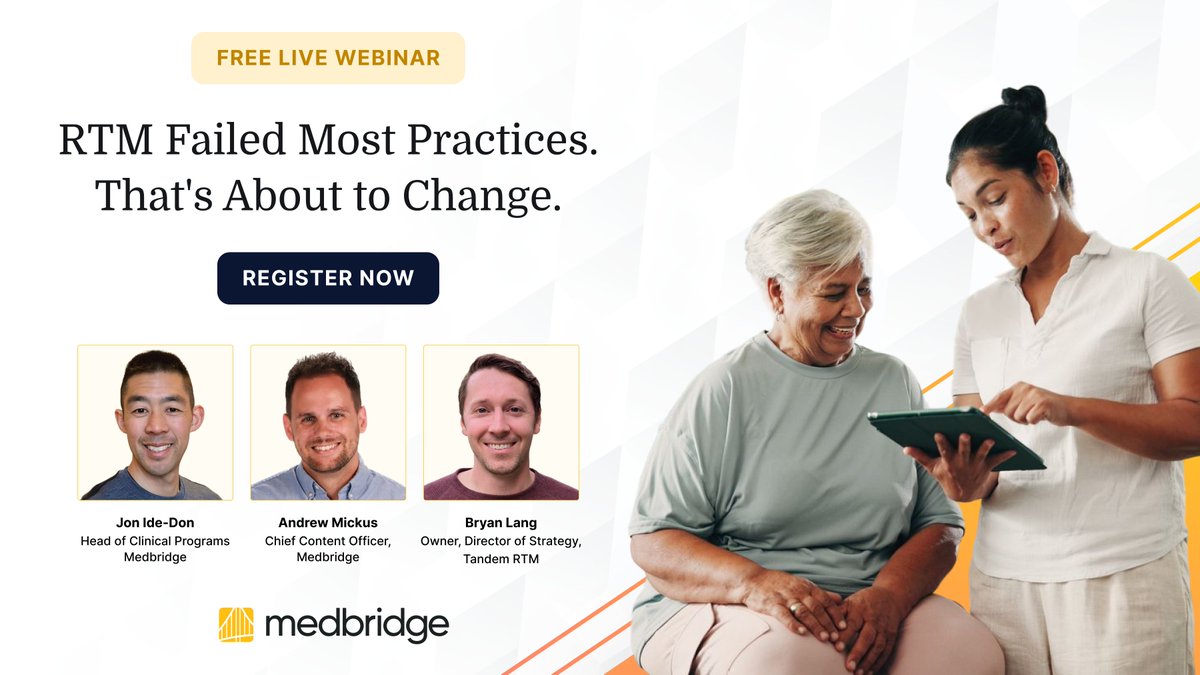 FREE LIVE WEBINAR

RTM Failed Most Practices. That's About to Change.

REGISTER NOW

Jon Ide-Don
Head of Clinical Programs
Medbridge

Andrew Mickus
Chief Content Officer,
Medbridge

Bryan Lang
Owner, Director of Strategy,
Tandem RTM

medbridge